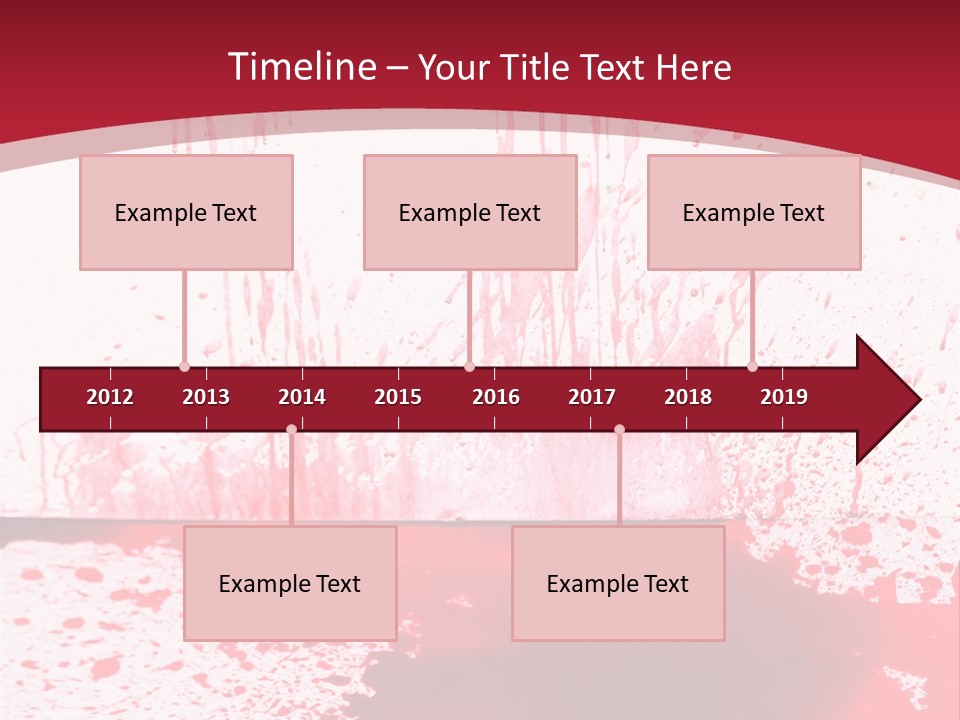 Timeline – Your Title Text Here

Example Text

Example Text

Example Text

2012 2013 2014 2015 2016 2017 2018 2019

Example Text

Example Text